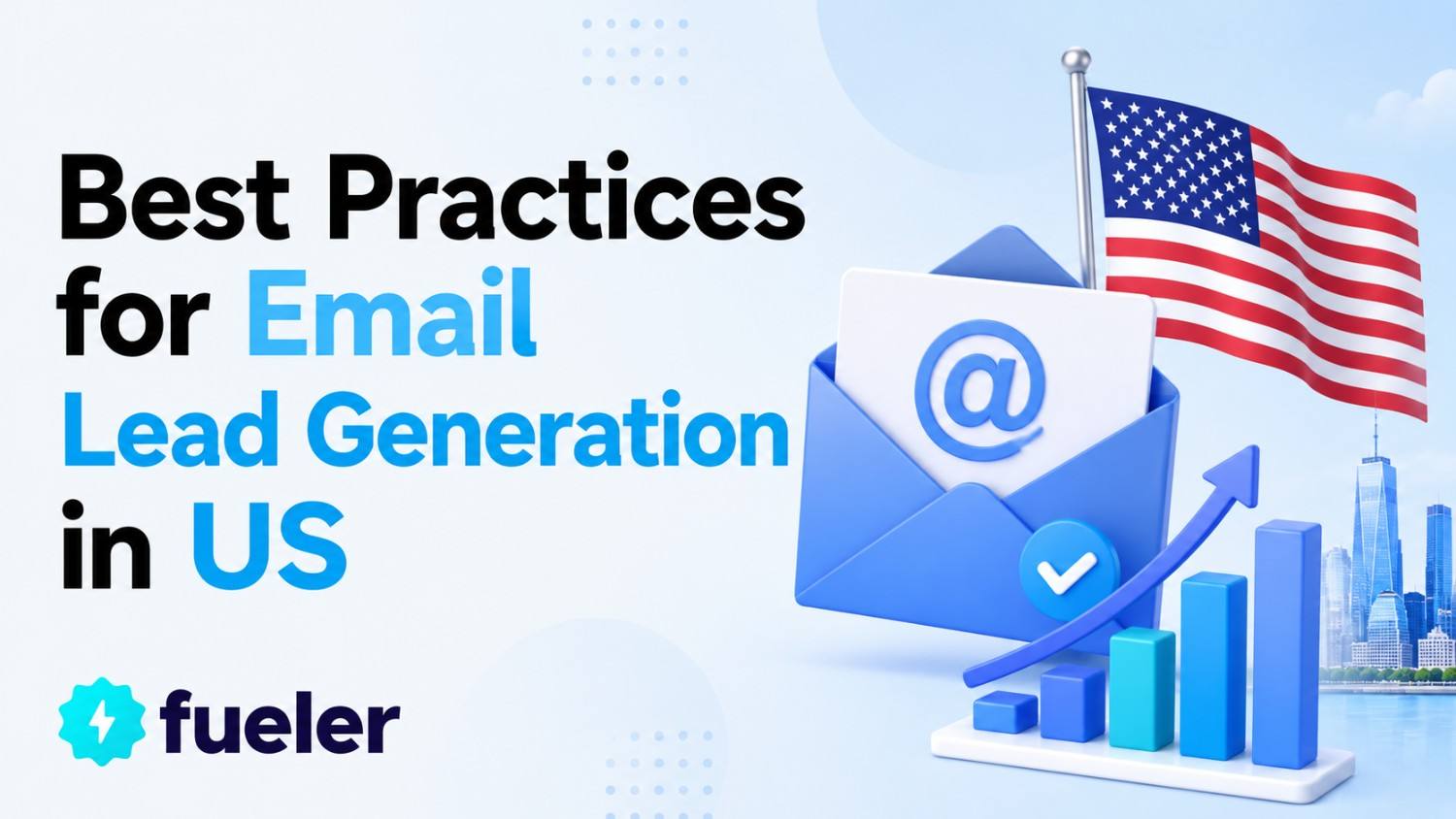 Best Practices for Email Lead Generation in US

@

fueler